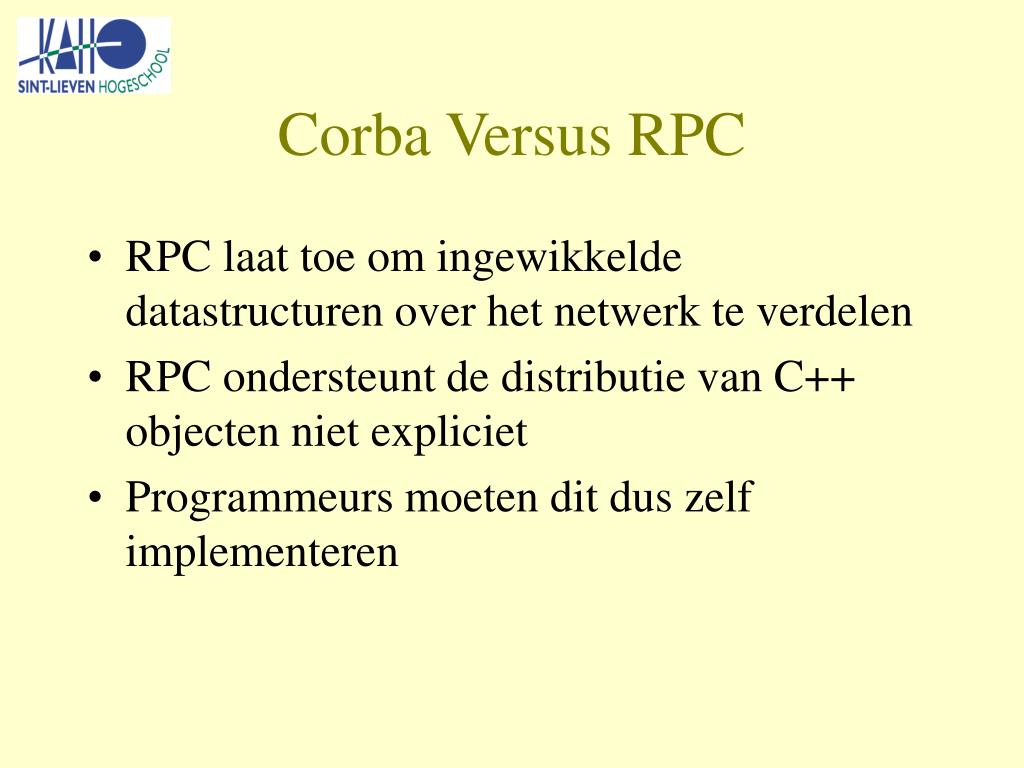 KAHO
SINT-LIEVEN HOGESCHOOL

Corba Versus RPC

• RPC laat toe om ingewikkelde datastructuren over het netwerk te verdelen
• RPC ondersteunt de distributie van C++ objecten niet expliciet
• Programmeurs moeten dit dus zelf implementeren